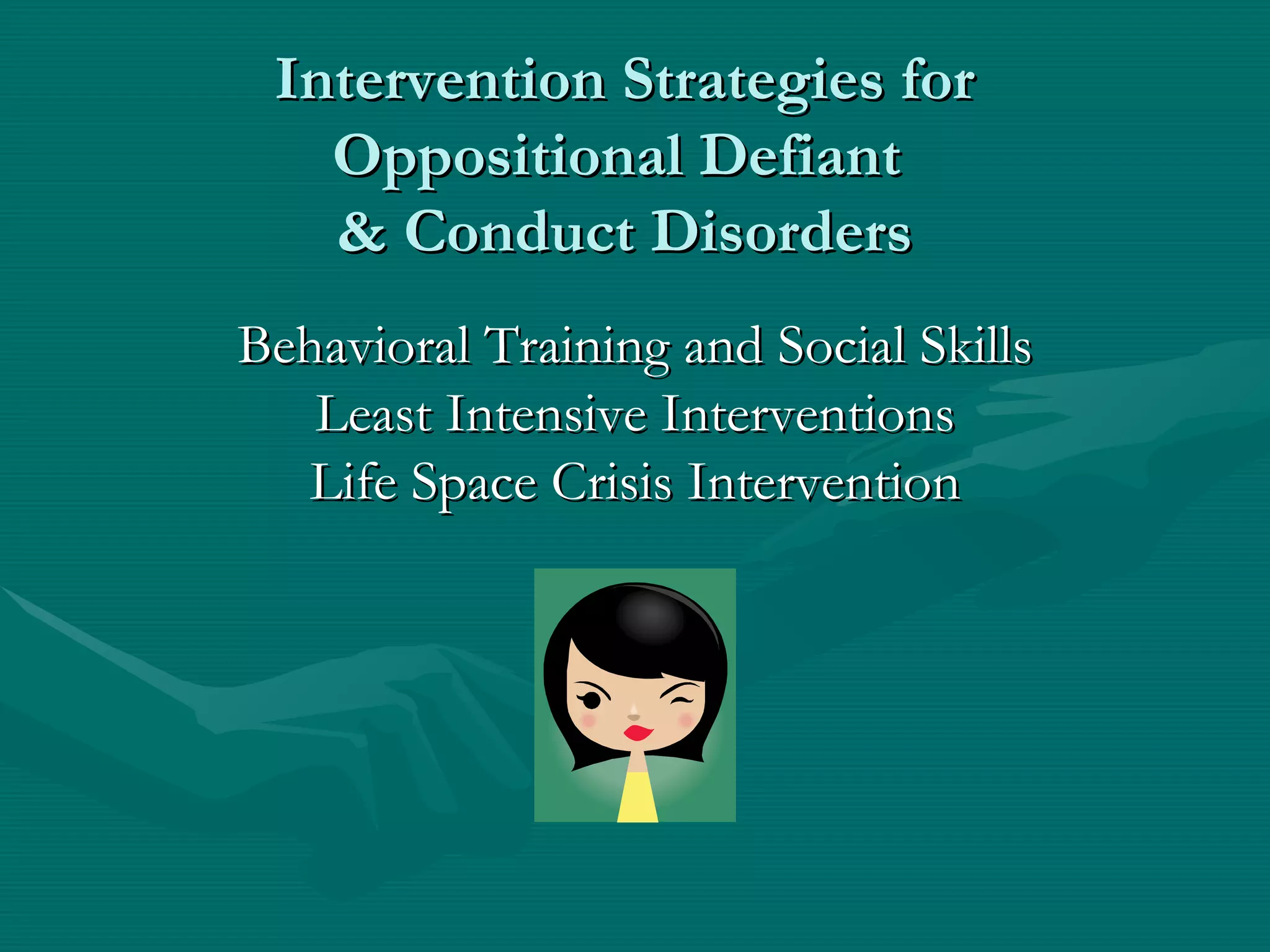 Intervention Strategies for Oppositional Defiant & Conduct Disorders

Behavioral Training and Social Skills
Least Intensive Interventions
Life Space Crisis Intervention